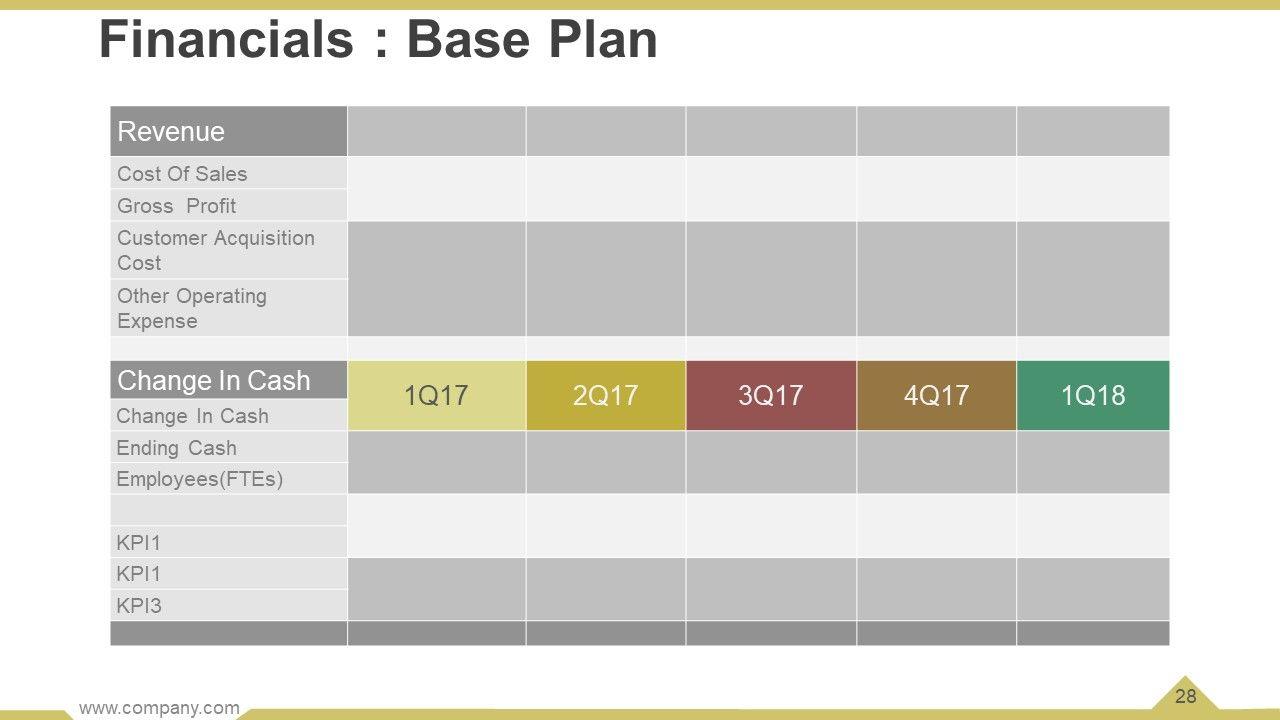 Financials : Base Plan

| Revenue | | | | | |
|---|---|---|---|---|---|
| Cost Of Sales | | | | | |
| Gross Profit | | | | | |
| Customer Acquisition Cost | | | | | |
| Other Operating Expense | | | | | |
| | | | | | |
| Change In Cash | 1Q17 | 2Q17 | 3Q17 | 4Q17 | 1Q18 |
| Change In Cash | | | | | |
| Ending Cash | | | | | |
| Employees(FTEs) | | | | | |
| | | | | | |
| KPI1 | | | | | |
| KPI1 | | | | | |
| KPI3 | | | | | |
| | | | | | |

www.company.com

28